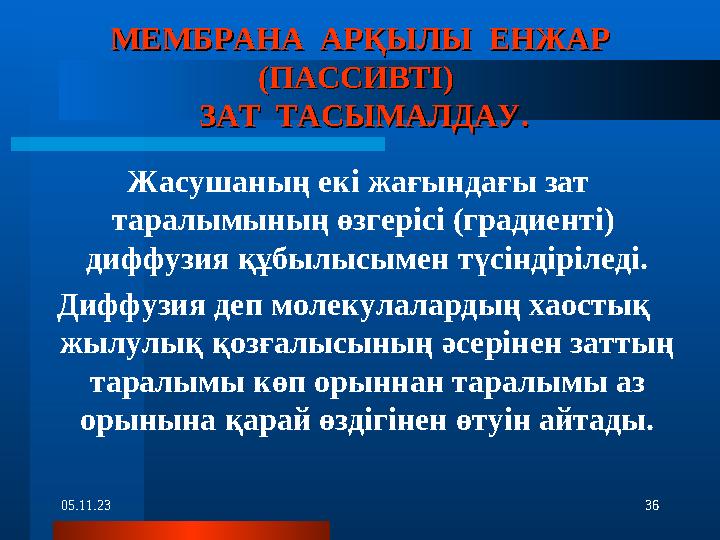 МЕМБРАНА АРҚЫЛЫ ЕНЖАР (ПАССИВТІ) ЗАТ ТАСЫМАЛДАУ.

Жасушаның екі жағындағы зат таралымының өзгерісі (градиенті) диффузия құбылысымен түсіндіріледі.

Диффузия деп молекулалардың хаостық жылулық қозғалысының әсерінен заттың таралымы көп орыннан таралымы аз орынына қарай өздігінен өтуін айтады.

05.11.23

36